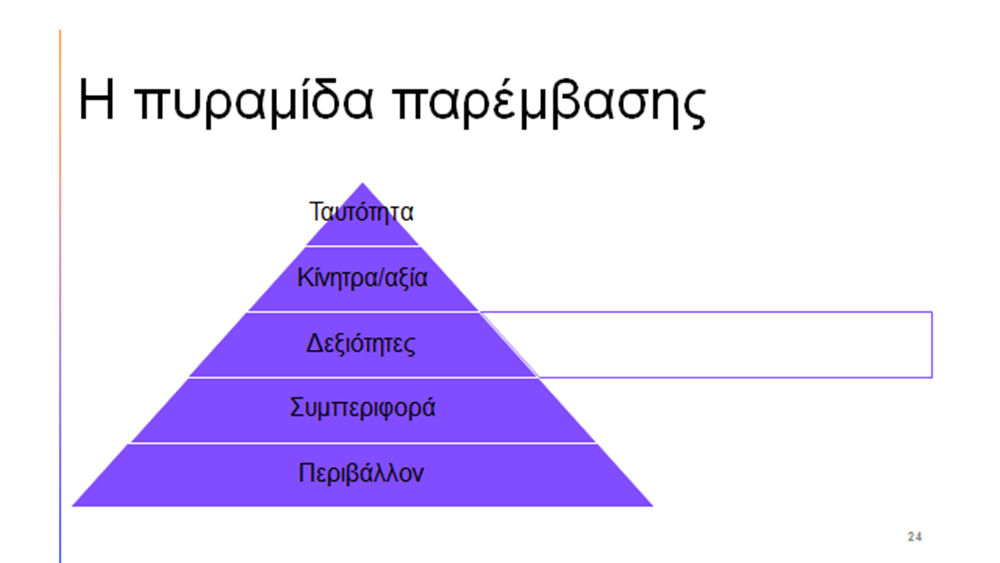 Η πυραμίδα παρέμβασης

Ταυτότητα
Κίνητρα/αξία
Δεξιότητες
Συμπεριφορά
Περιβάλλον

24